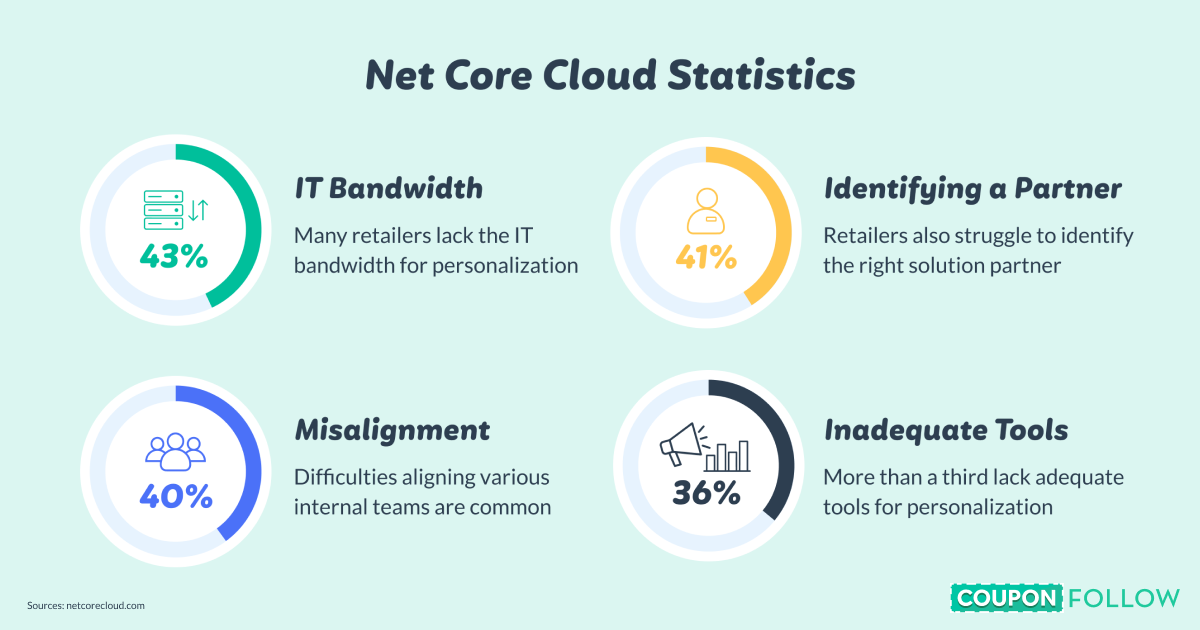 Net Core Cloud Statistics

43%

IT Bandwidth

Many retailers lack the IT bandwidth for personalization

41%

Identifying a Partner

Retailers also struggle to identify the right solution partner

40%

Misalignment

Difficulties aligning various internal teams are common

36%

Inadequate Tools

More than a third lack adequate tools for personalization

Sources: netcorecloud.com

COUPON FOLLOW